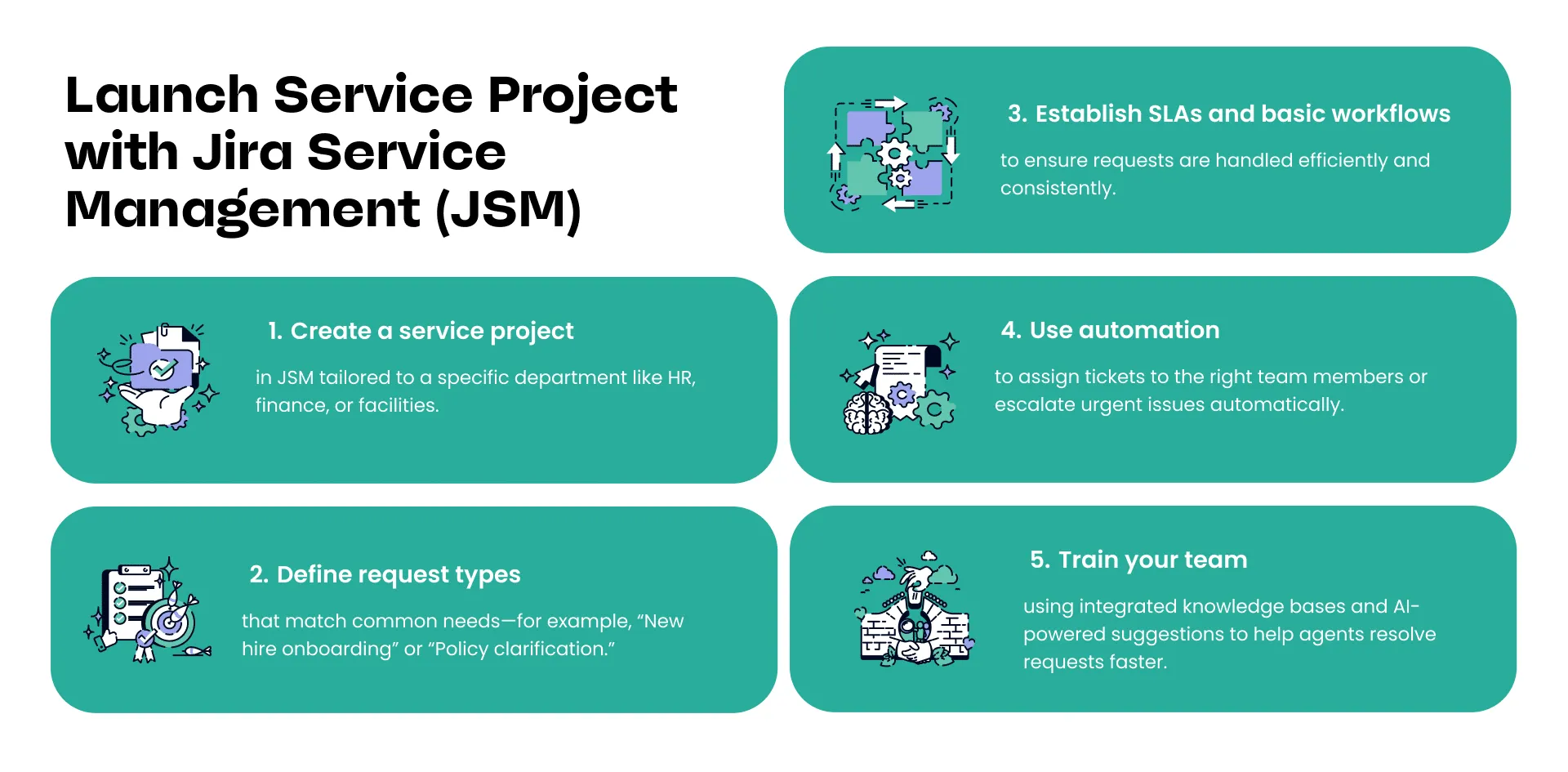 Launch Service Project with Jira Service Management (JSM)

1. Create a service project

in JSM tailored to a specific department like HR, finance, or facilities.

2. Define request types

that match common needs—for example, “New hire onboarding” or “Policy clarification.”

3. Establish SLAs and basic workflows

to ensure requests are handled efficiently and consistently.

4. Use automation

to assign tickets to the right team members or escalate urgent issues automatically.

5. Train your team

using integrated knowledge bases and AI-powered suggestions to help agents resolve requests faster.